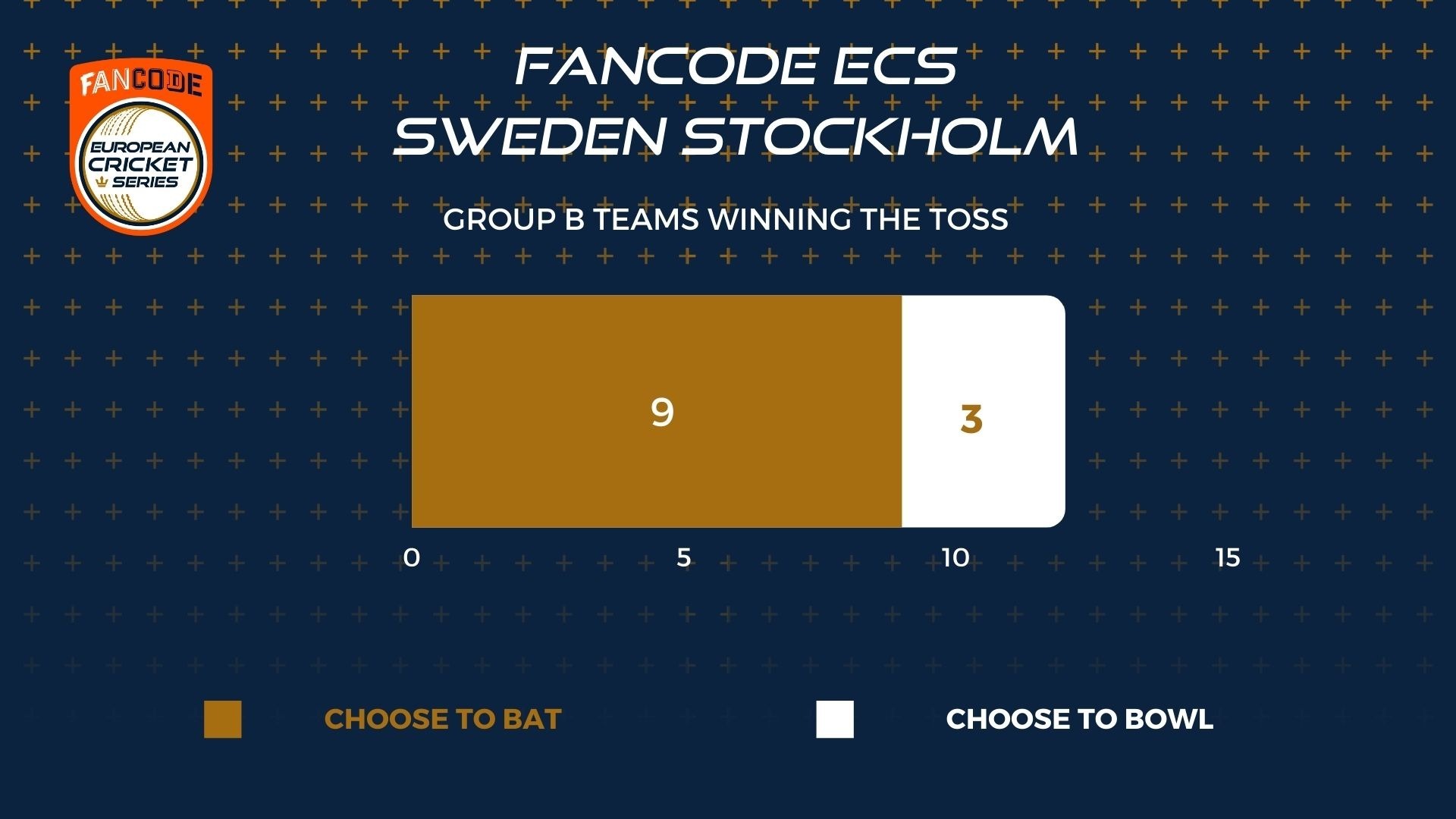 FANCODE
EUROPEAN CRICKET SERIES

FANCODE ECS SWEDEN STOCKHOLM

GROUP B TEAMS WINNING THE TOSS

9
3

0
5
10
15

CHOOSE TO BAT
CHOOSE TO BOWL